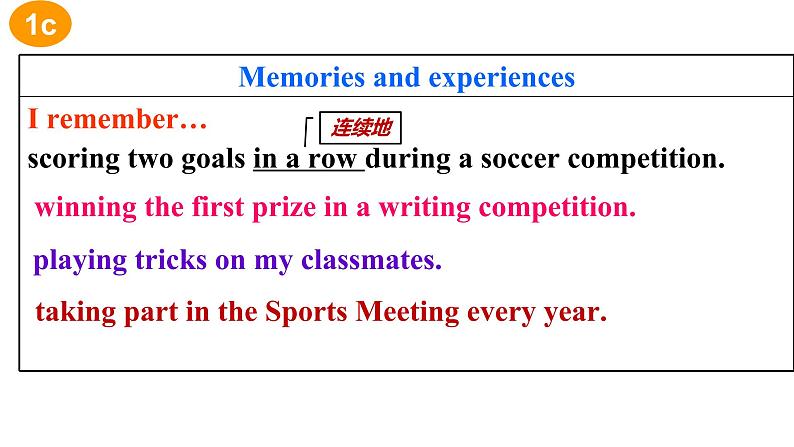 1c

Memories and experiences

I remember…

连续地

scoring two goals in a row during a soccer competition.

winning the first prize in a writing competition.

playing tricks on my classmates.

taking part in the Sports Meeting every year.